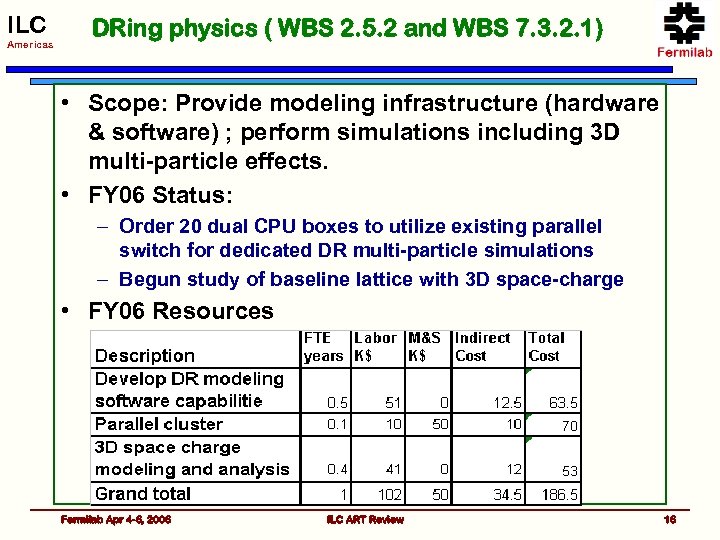 ILC
Americas

DRing physics ( WBS 2.5.2 and WBS 7.3.2.1)

Fermilab

• Scope: Provide modeling infrastructure (hardware & software) ; perform simulations including 3D multi-particle effects.
• FY06 Status:
– Order 20 dual CPU boxes to utilize existing parallel switch for dedicated DR multi-particle simulations
– Begun study of baseline lattice with 3D space-charge
• FY06 Resources

| Description | FTE years | Labor K$ | M&S K$ | Indirect Cost | Total Cost |
|---|---|---|---|---|---|
| Develop DR modeling software capabilitie | 0.5 | 51 | 0 | 12.5 | 63.5 |
| Parallel cluster | 0.1 | 10 | 50 | 10 | 70 |
| 3D space charge modeling and analysis | 0.4 | 41 | 0 | 12 | 53 |
| Grand total | 1 | 102 | 50 | 34.5 | 186.5 |

Fermilab Apr 4-6, 2006    ILC ART Review    16